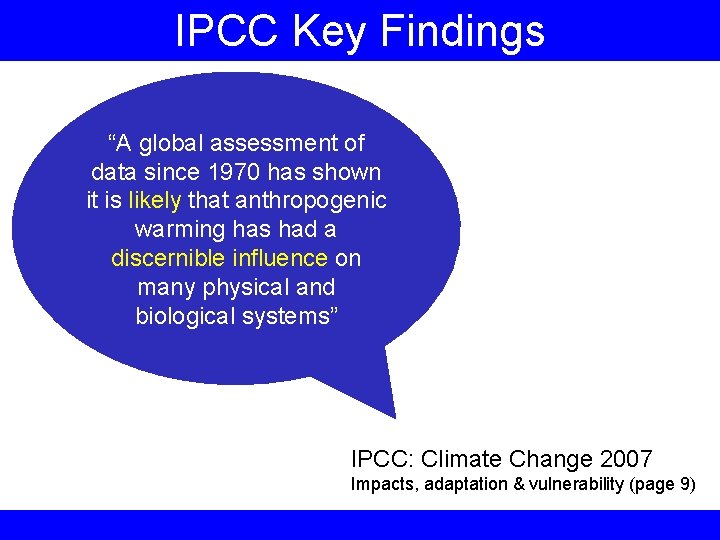 IPCC Key Findings

“A global assessment of data since 1970 has shown it is likely that anthropogenic warming has had a discernible influence on many physical and biological systems”

IPCC: Climate Change 2007
Impacts, adaptation & vulnerability (page 9)